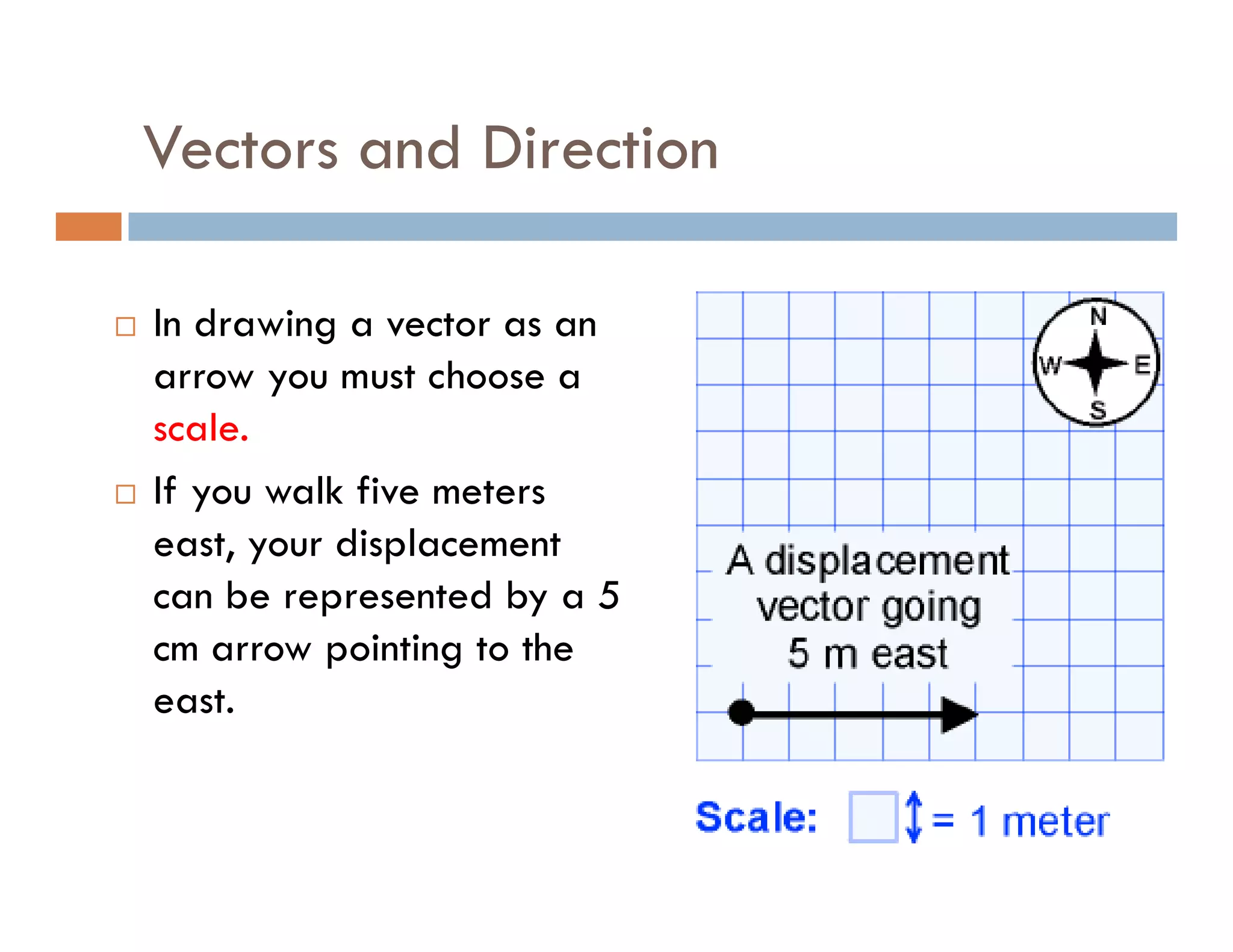 Vectors and Direction

In drawing a vector as an arrow you must choose a scale.

If you walk five meters east, your displacement can be represented by a 5 cm arrow pointing to the east.

N
W
E
S

A displacement vector going 5 m east

Scale: = 1 meter